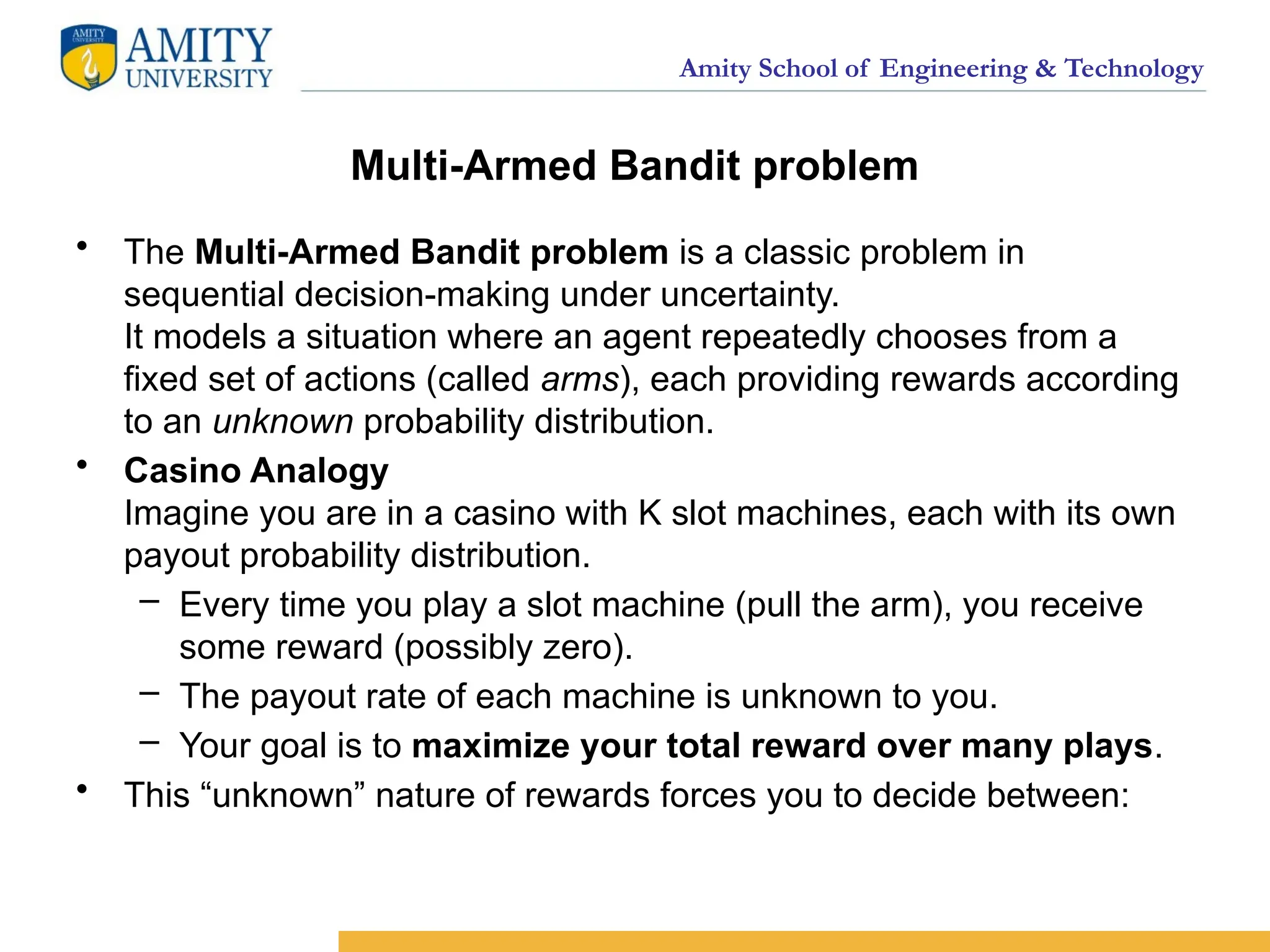 AMITY UNIVERSITY

AMITY UNIVERSITY

Amity School of Engineering & Technology

Multi-Armed Bandit problem

• The Multi-Armed Bandit problem is a classic problem in sequential decision-making under uncertainty.
It models a situation where an agent repeatedly chooses from a fixed set of actions (called arms), each providing rewards according to an unknown probability distribution.

• Casino Analogy
Imagine you are in a casino with K slot machines, each with its own payout probability distribution.
– Every time you play a slot machine (pull the arm), you receive some reward (possibly zero).
– The payout rate of each machine is unknown to you.
– Your goal is to maximize your total reward over many plays.

• This “unknown” nature of rewards forces you to decide between: